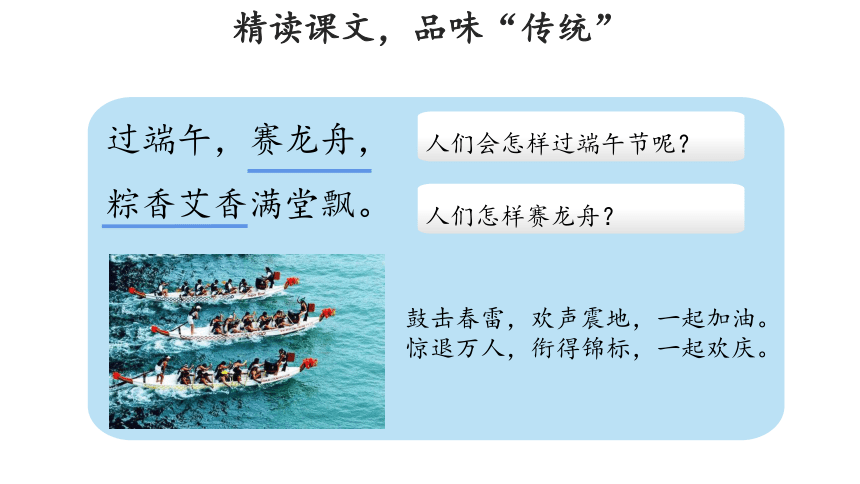 精读课文，品味“传统”

过端午，赛龙舟，
粽香艾香满堂飘。

人们会怎样过端午节呢？

人们怎样赛龙舟？

鼓击春雷，欢声震地，一起加油。
惊退万人，衔得锦标，一起欢庆。